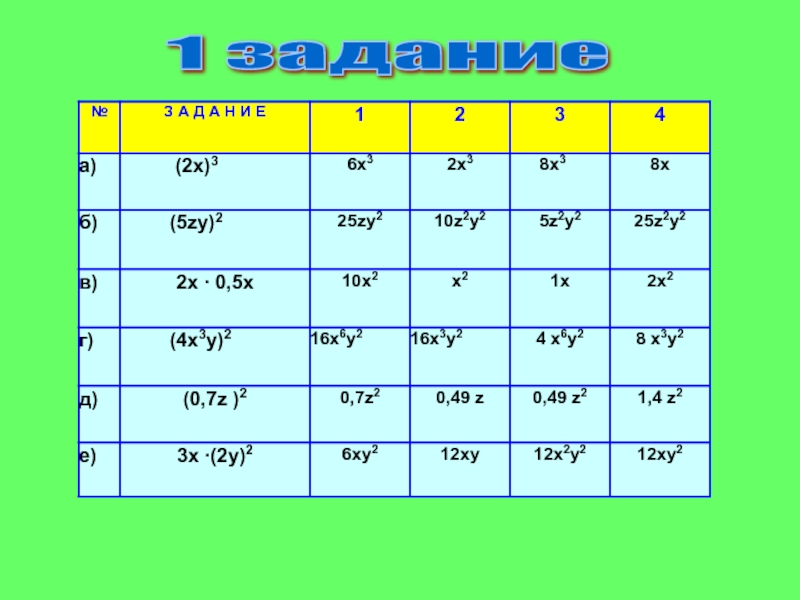 1 задание

| № | З А Д А Н И Е | 1 | 2 | 3 | 4 |
|---|---|---|---|---|---|
| а) | $(2x)^3$ | $6x^3$ | $2x^3$ | $8x^3$ | $8x$ |
| б) | $(5zy)^2$ | $25zy^2$ | $10z^2y^2$ | $5z^2y^2$ | $25z^2y^2$ |
| в) | $2x \cdot 0,5x$ | $10x^2$ | $x^2$ | $1x$ | $2x^2$ |
| г) | $(4x^3y)^2$ | $16x^6y^2$ | $16x^3y^2$ | $4x^6y^2$ | $8x^3y^2$ |
| д) | $(0,7z)^2$ | $0,7z^2$ | $0,49z$ | $0,49z^2$ | $1,4z^2$ |
| е) | $3x \cdot (2y)^2$ | $6xy^2$ | $12xy$ | $12x^2y^2$ | $12xy^2$ |